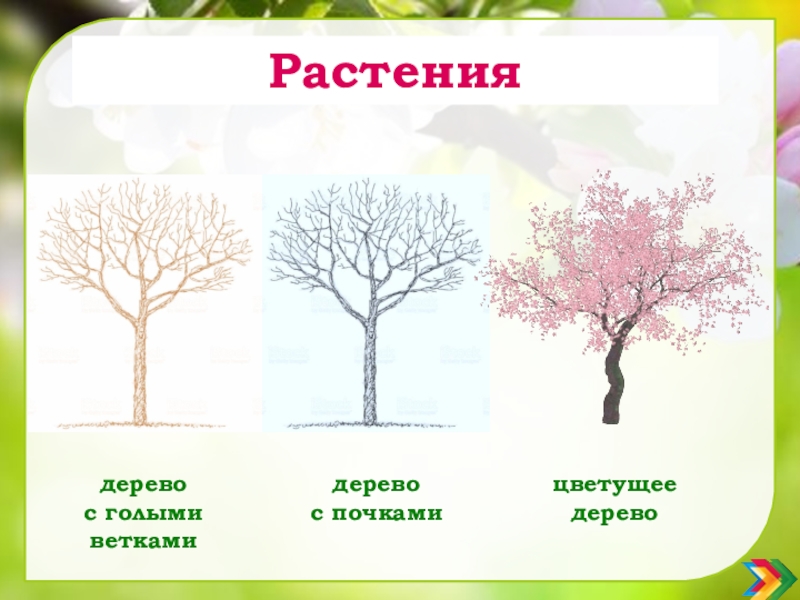 Растения

дерево
с голыми
ветками

дерево
с почками

цветущее
дерево